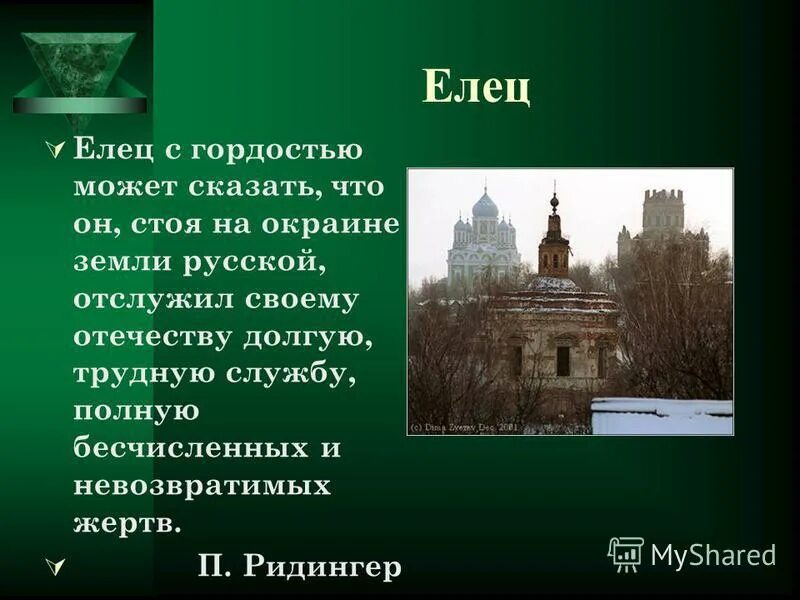 Елец

Елец с гордостью может сказать, что он, стоя на окраине земли русской, отслужил своему отечеству долгую, трудную службу, полную бесчисленных и невозвратимых жертв.

П. Ридингер

(c) Dima Zverev, Dec. 2001

MyShared